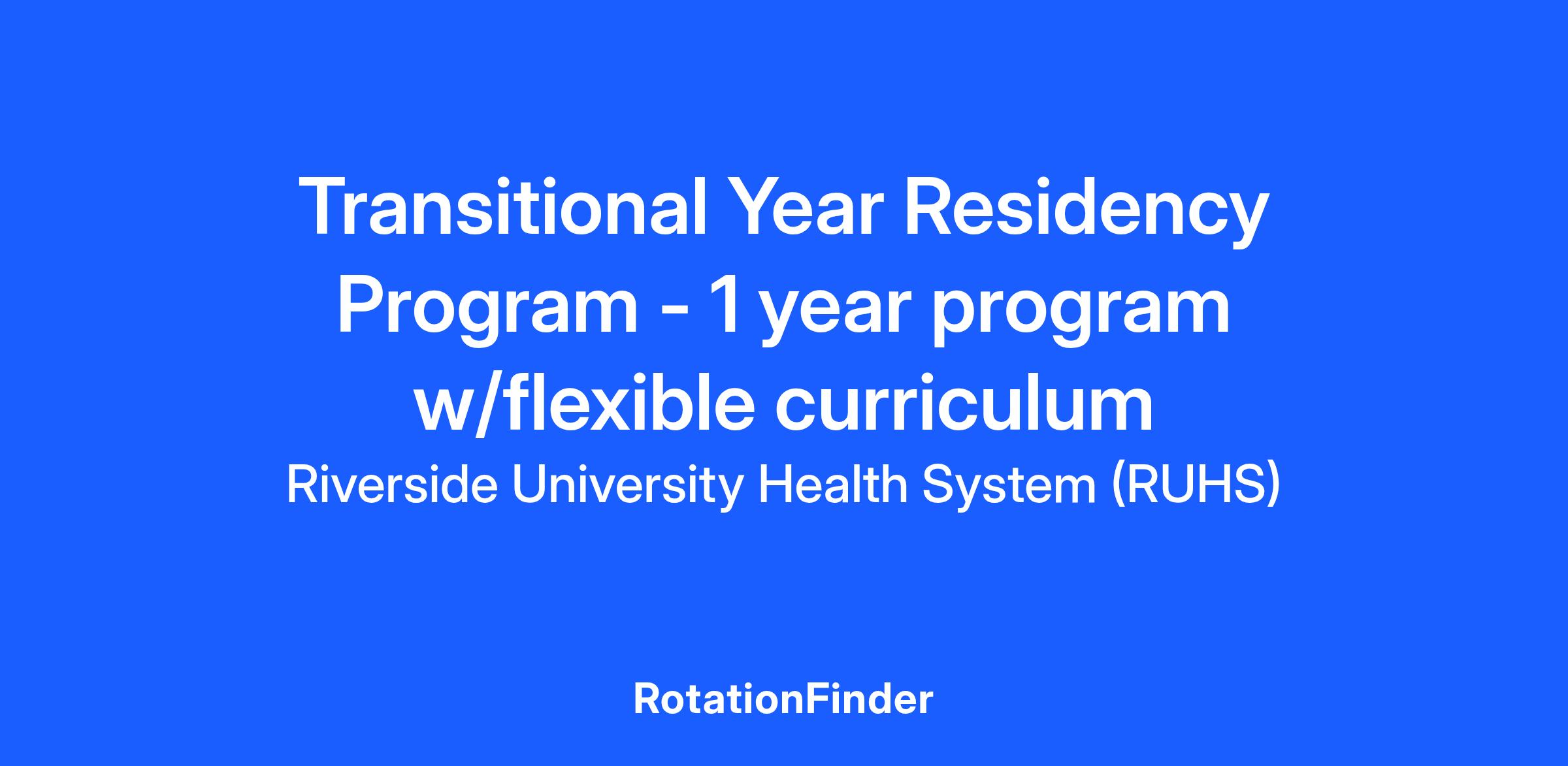 Transitional Year Residency Program - 1 year program w/flexible curriculum

Riverside University Health System (RUHS)

RotationFinder